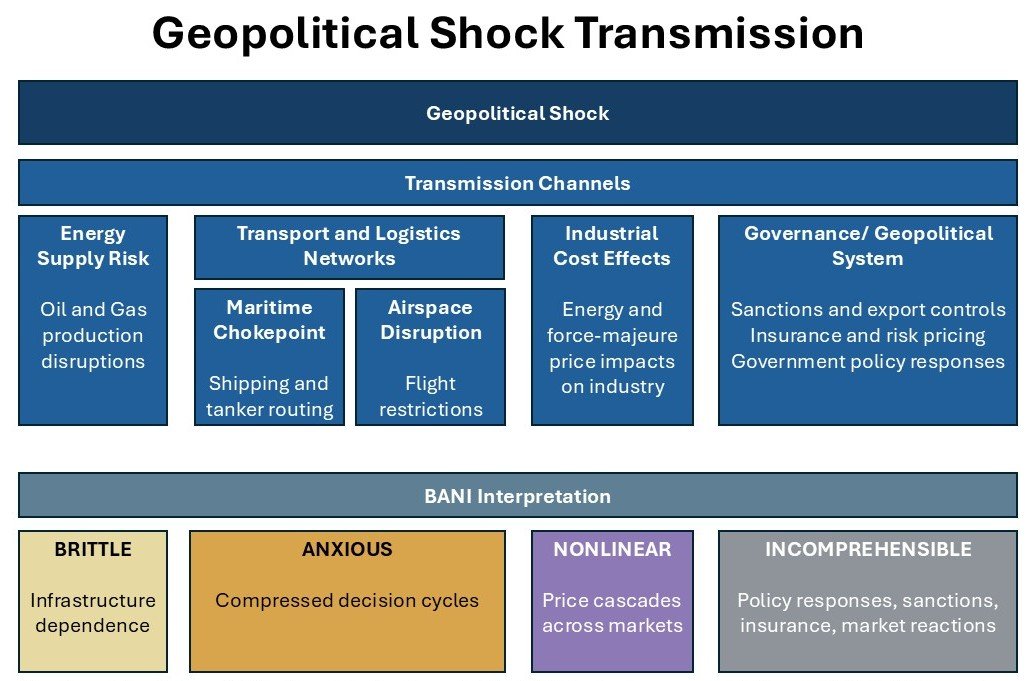 Geopolitical Shock Transmission

Geopolitical Shock

Transmission Channels

Energy Supply Risk

Oil and Gas production disruptions

Transport and Logistics Networks

Maritime Chokepoint

Shipping and tanker routing

Airspace Disruption

Flight restrictions

Industrial Cost Effects

Energy and force-majeure price impacts on industry

Governance/ Geopolitical System

Sanctions and export controls
Insurance and risk pricing
Government policy responses

BANI Interpretation

BRITTLE

Infrastructure dependence

ANXIOUS

Compressed decision cycles

NONLINEAR

Price cascades across markets

INCOMPREHENSIBLE

Policy responses, sanctions, insurance, market reactions